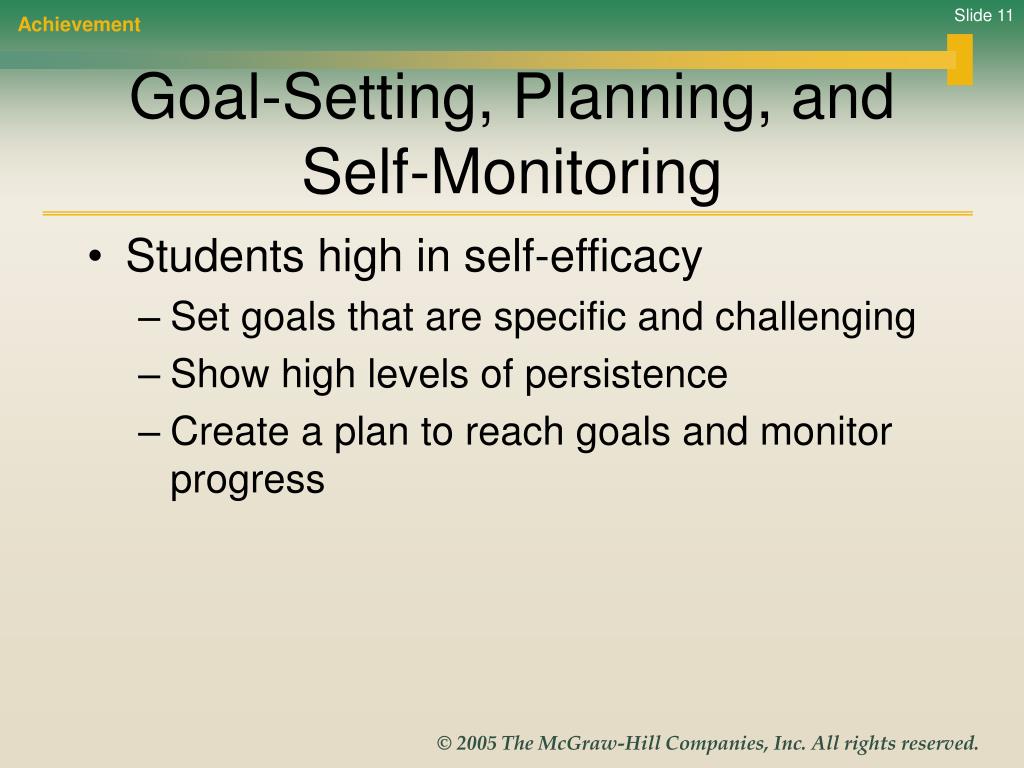 Achievement

Slide 11

Goal-Setting, Planning, and Self-Monitoring

• Students high in self-efficacy
– Set goals that are specific and challenging
– Show high levels of persistence
– Create a plan to reach goals and monitor progress

© 2005 The McGraw-Hill Companies, Inc. All rights reserved.